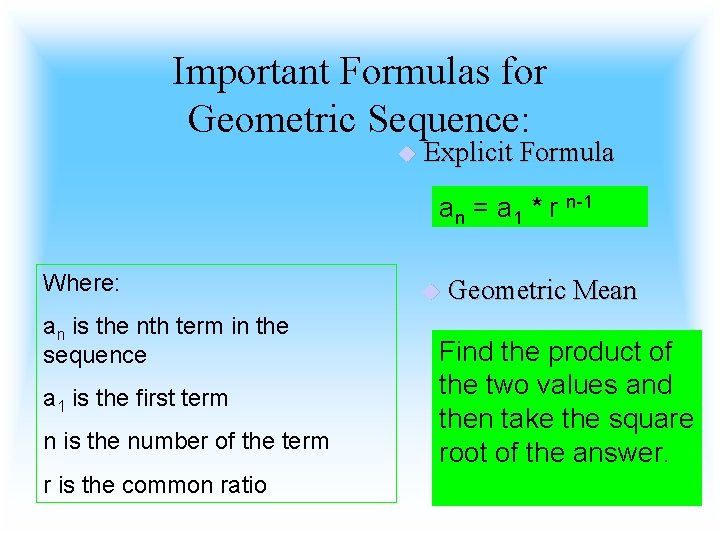 Important Formulas for Geometric Sequence:

Explicit Formula

$a_n = a_1 * r^{n-1}$

Where:

$a_n$ is the nth term in the sequence

$a_1$ is the first term

n is the number of the term

r is the common ratio

Geometric Mean

Find the product of the two values and then take the square root of the answer.